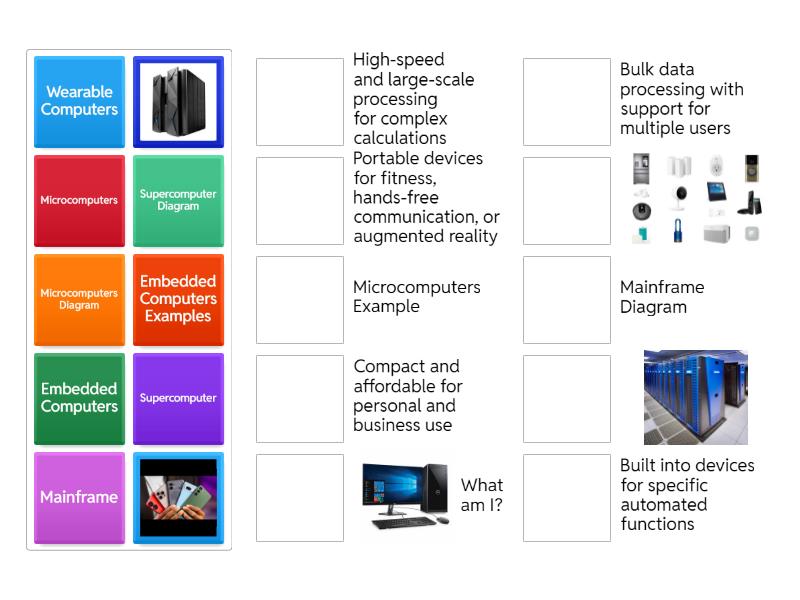 Wearable Computers

Microcomputers

Supercomputer Diagram

Microcomputers Diagram

Embedded Computers Examples

Embedded Computers

Supercomputer

Mainframe

High-speed and large-scale processing for complex calculations

Portable devices for fitness, hands-free communication, or augmented reality

Microcomputers Example

Compact and affordable for personal and business use

What am I?

Bulk data processing with support for multiple users

Mainframe Diagram

Built into devices for specific automated functions